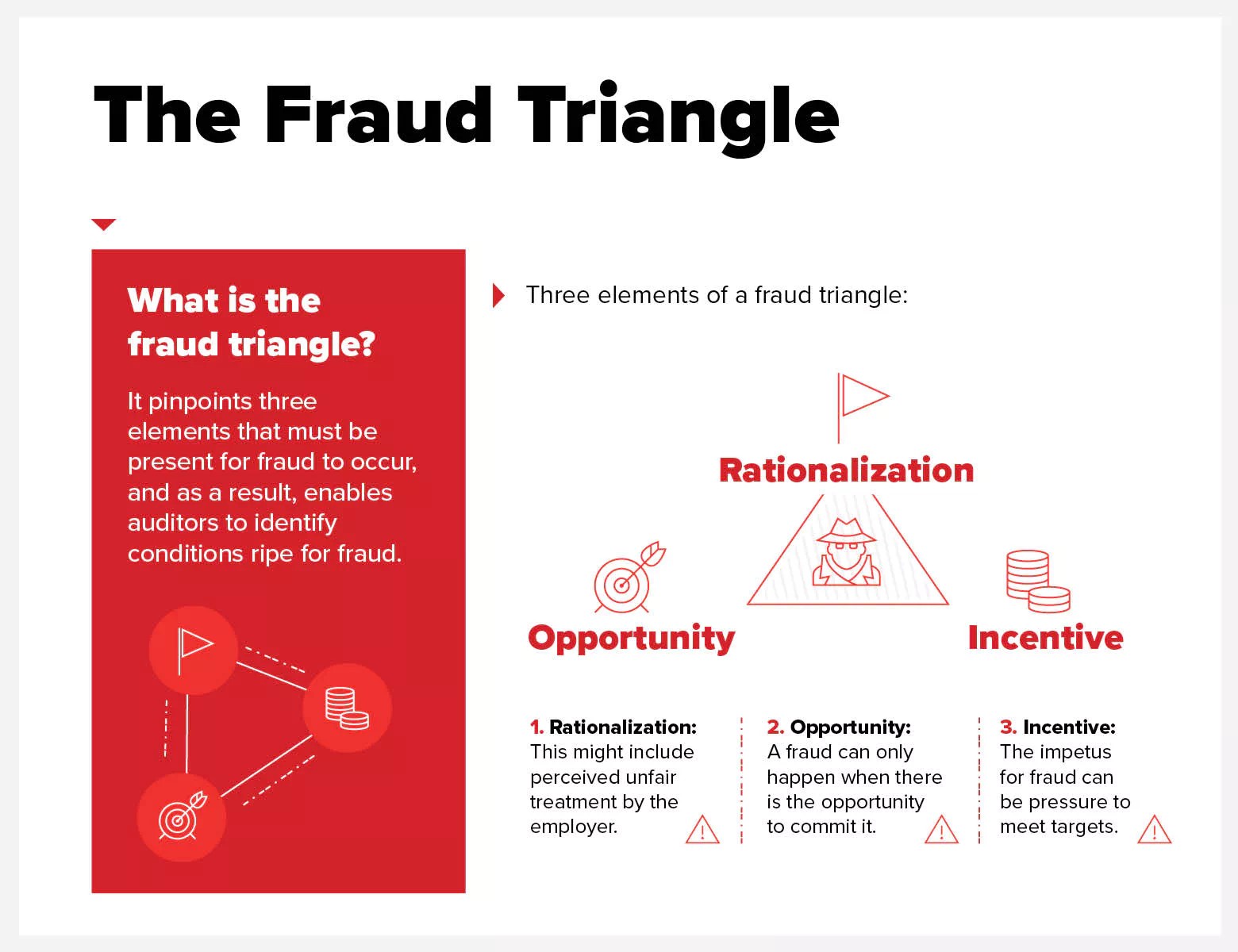 The Fraud Triangle

What is the fraud triangle?

It pinpoints three elements that must be present for fraud to occur, and as a result, enables auditors to identify conditions ripe for fraud.

Three elements of a fraud triangle:

Rationalization

Opportunity

Incentive

1. Rationalization: This might include perceived unfair treatment by the employer.

2. Opportunity: A fraud can only happen when there is the opportunity to commit it.

3. Incentive: The impetus for fraud can be pressure to meet targets.